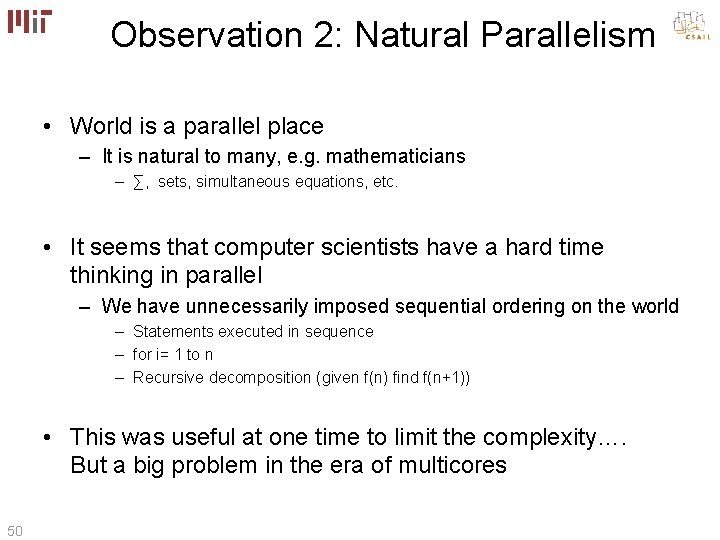 MIT

Observation 2: Natural Parallelism

CSAIL

• World is a parallel place
  – It is natural to many, e.g. mathematicians
    – $\sum$, sets, simultaneous equations, etc.

• It seems that computer scientists have a hard time thinking in parallel
  – We have unnecessarily imposed sequential ordering on the world
    – Statements executed in sequence
    – for i= 1 to n
    – Recursive decomposition (given f(n) find f(n+1))

• This was useful at one time to limit the complexity…. But a big problem in the era of multicores

50